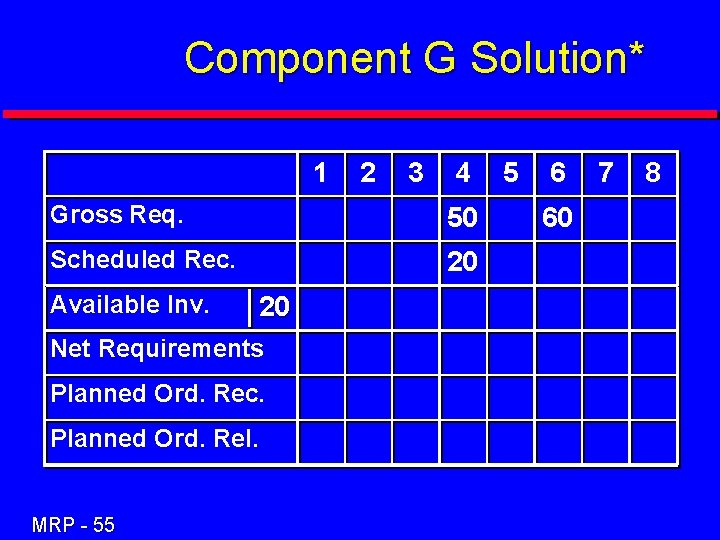 Component G Solution*

| | 1 | 2 | 3 | 4 | 5 | 6 | 7 | 8 |
|---|---|---|---|---|---|---|---|---|
| Gross Req. | | | | 50 | | 60 | | |
| Scheduled Rec. | | | | 20 | | | | |
| Available Inv. 20 | | | | | | | | |
| Net Requirements | | | | | | | | |
| Planned Ord. Rec. | | | | | | | | |
| Planned Ord. Rel. | | | | | | | | |

MRP - 55